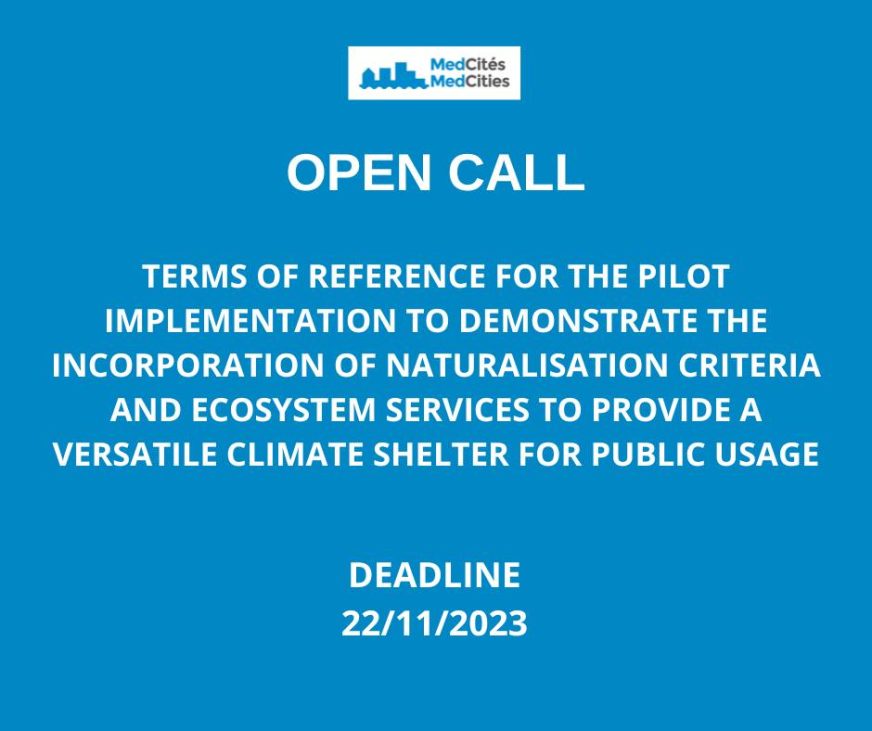 MedCités
MedCities

OPEN CALL

TERMS OF REFERENCE FOR THE PILOT IMPLEMENTATION TO DEMONSTRATE THE INCORPORATION OF NATURALISATION CRITERIA AND ECOSYSTEM SERVICES TO PROVIDE A VERSATILE CLIMATE SHELTER FOR PUBLIC USAGE

DEADLINE
22/11/2023